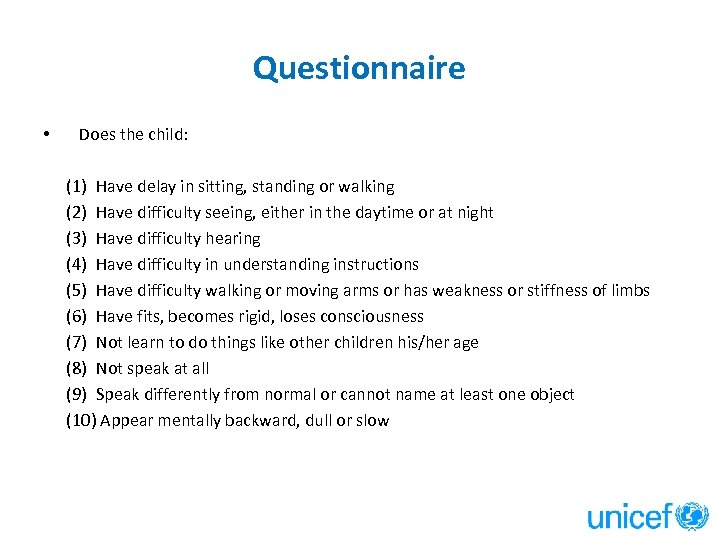 Questionnaire

• Does the child:

(1) Have delay in sitting, standing or walking
(2) Have difficulty seeing, either in the daytime or at night
(3) Have difficulty hearing
(4) Have difficulty in understanding instructions
(5) Have difficulty walking or moving arms or has weakness or stiffness of limbs
(6) Have fits, becomes rigid, loses consciousness
(7) Not learn to do things like other children his/her age
(8) Not speak at all
(9) Speak differently from normal or cannot name at least one object
(10) Appear mentally backward, dull or slow

unicef